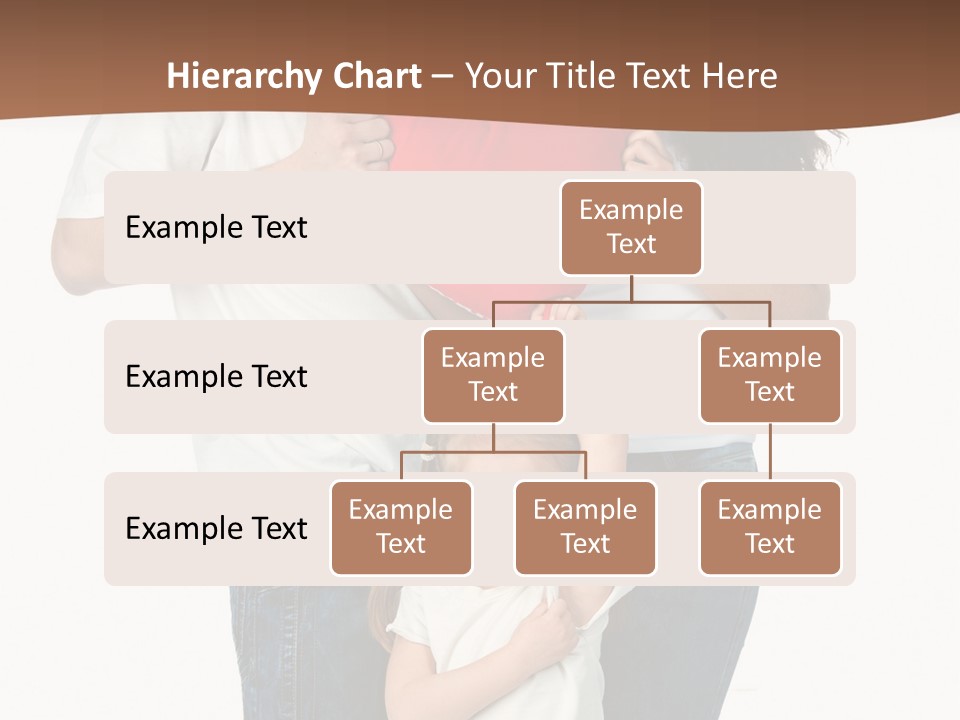 Hierarchy Chart – Your Title Text Here

Example Text

Example Text

Example Text

Example Text

Example Text

Example Text

Example Text

Example Text

Example Text